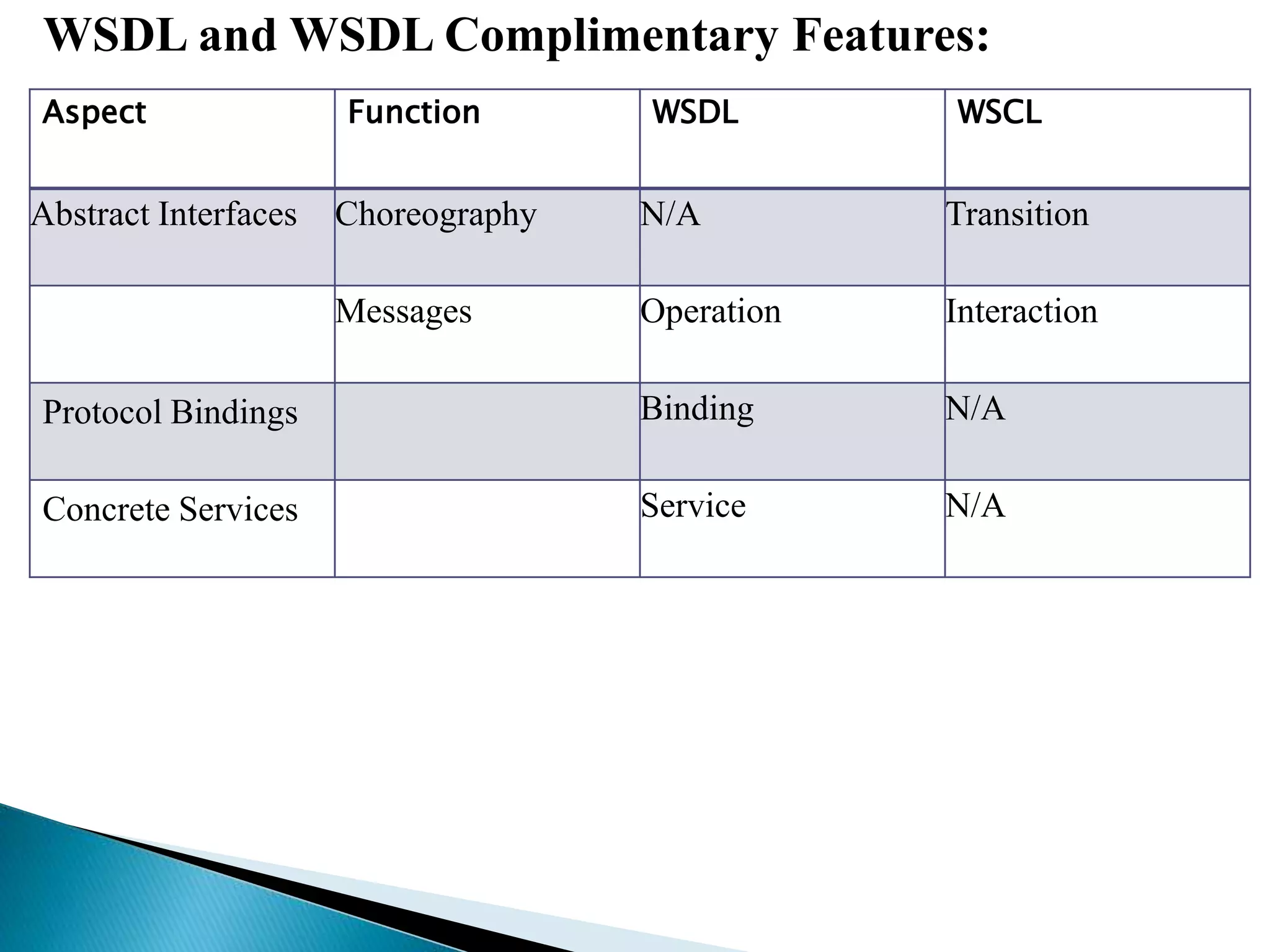 WSDL and WSDL Complimentary Features:

| Aspect | Function | WSDL | WSCL |
|---|---|---|---|
| Abstract Interfaces | Choreography | N/A | Transition |
| | Messages | Operation | Interaction |
| Protocol Bindings | | Binding | N/A |
| Concrete Services | | Service | N/A |